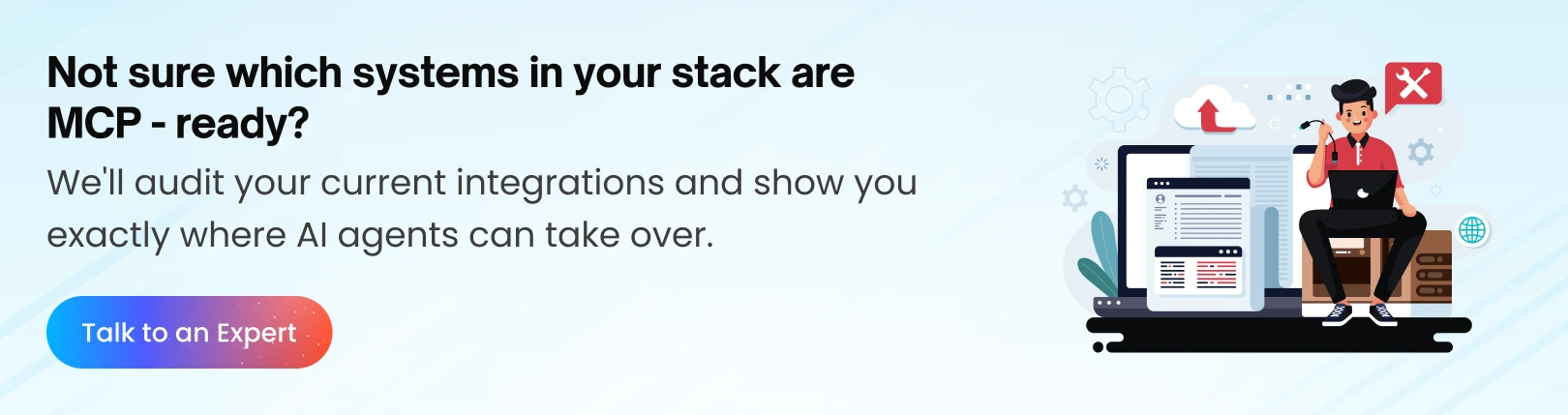 Not sure which systems in your stack are MCP - ready?

We'll audit your current integrations and show you exactly where AI agents can take over.

Talk to an Expert